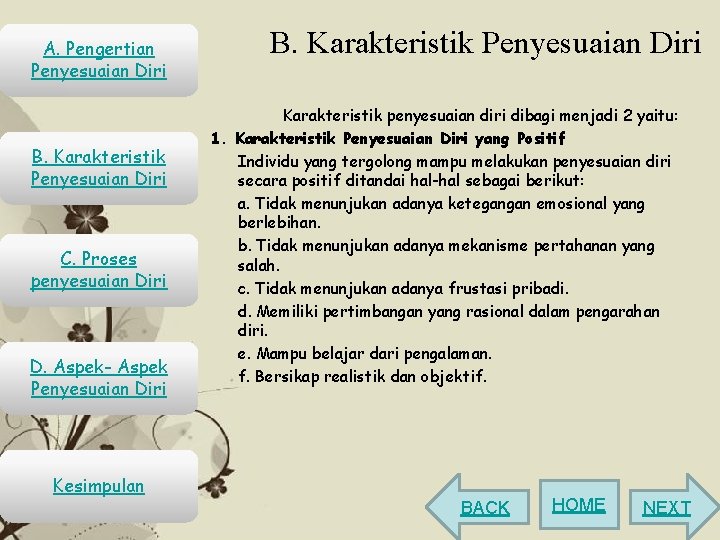 A. Pengertian Penyesuaian Diri

B. Karakteristik Penyesuaian Diri

C. Proses penyesuaian Diri

D. Aspek- Aspek Penyesuaian Diri

Kesimpulan

B. Karakteristik Penyesuaian Diri

Karakteristik penyesuaian diri dibagi menjadi 2 yaitu:

1. Karakteristik Penyesuaian Diri yang Positif

Individu yang tergolong mampu melakukan penyesuaian diri secara positif ditandai hal-hal sebagai berikut:

a. Tidak menunjukan adanya ketegangan emosional yang berlebihan.

b. Tidak menunjukan adanya mekanisme pertahanan yang salah.

c. Tidak menunjukan adanya frustasi pribadi.

d. Memiliki pertimbangan yang rasional dalam pengarahan diri.

e. Mampu belajar dari pengalaman.

f. Bersikap realistik dan objektif.

BACK

HOME

NEXT